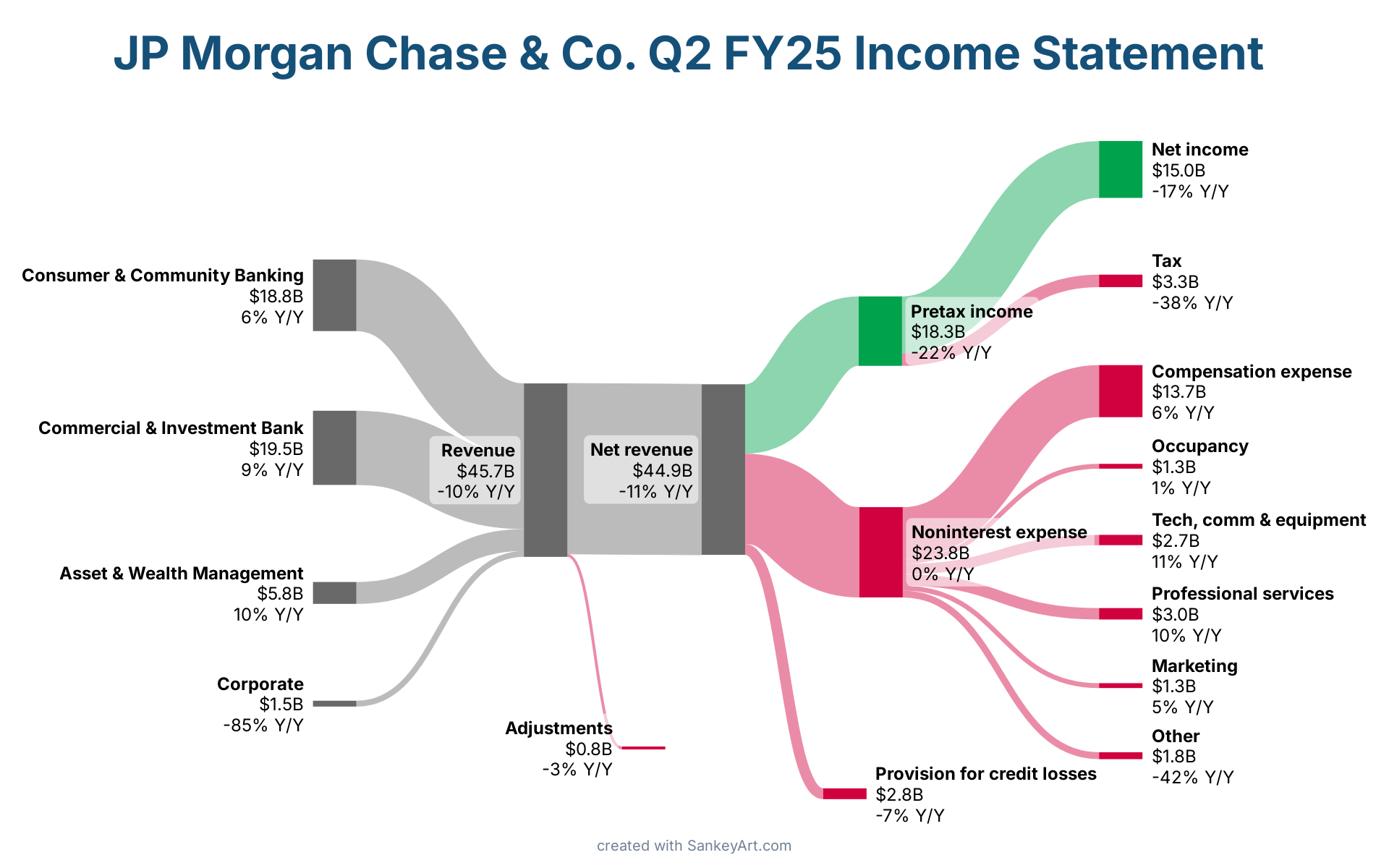 JP Morgan Chase & Co. Q2 FY25 Income Statement

Consumer & Community Banking
\$18.8B
6% Y/Y

Commercial & Investment Bank
\$19.5B
9% Y/Y

Asset & Wealth Management
\$5.8B
10% Y/Y

Corporate
\$1.5B
-85% Y/Y

Revenue
\$45.7B
-10% Y/Y

Net revenue
\$44.9B
-11% Y/Y

Adjustments
\$0.8B
-3% Y/Y

Pretax income
\$18.3B
-22% Y/Y

Noninterest expense
\$23.8B
0% Y/Y

Provision for credit losses
\$2.8B
-7% Y/Y

Net income
\$15.0B
-17% Y/Y

Tax
\$3.3B
-38% Y/Y

Compensation expense
\$13.7B
6% Y/Y

Occupancy
\$1.3B
1% Y/Y

Tech, comm & equipment
\$2.7B
11% Y/Y

Professional services
\$3.0B
10% Y/Y

Marketing
\$1.3B
5% Y/Y

Other
\$1.8B
-42% Y/Y

created with SankeyArt.com